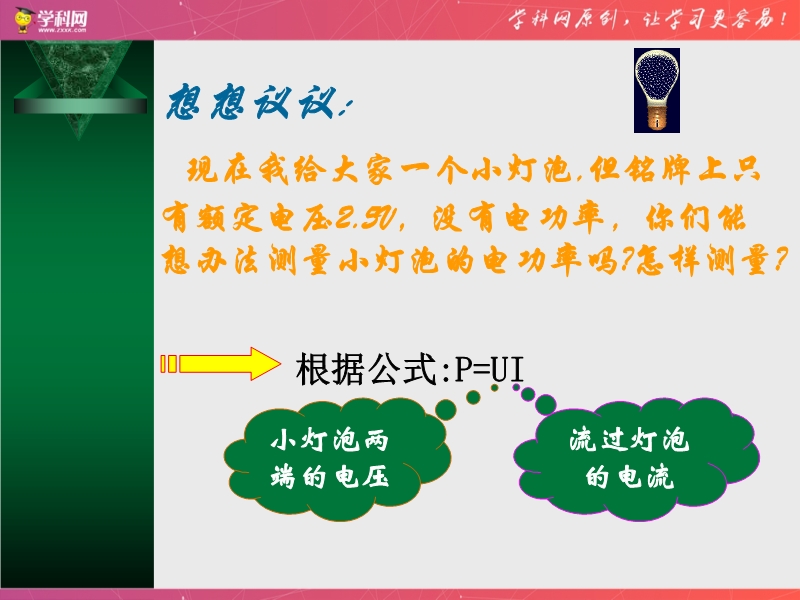 学科网
www.zxxk.com

学科网原创，让学习更容易！

想想议议:

现在我给大家一个小灯泡,但铭牌上只有额定电压2.5V，没有电功率，你们能想办法测量小灯泡的电功率吗?怎样测量?

根据公式:P=UI

小灯泡两端的电压

流过灯泡的电流